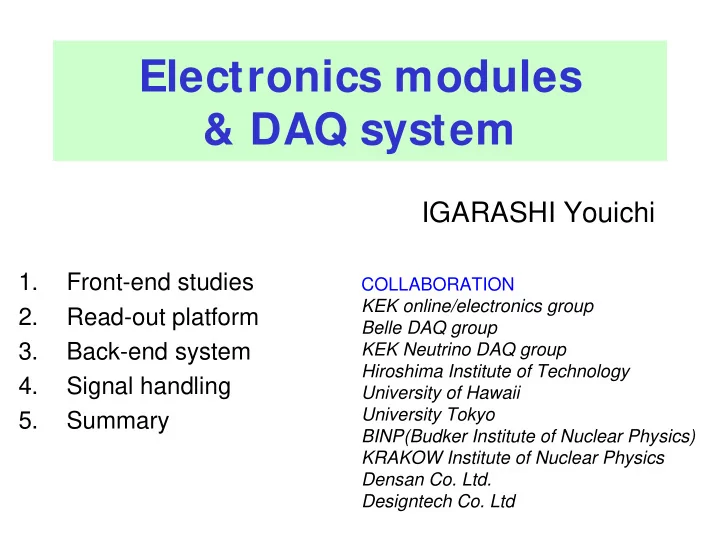 Electronics modules & DAQ system

IGARASHI Youichi

1. Front-end studies
2. Read-out platform
3. Back-end system
4. Signal handling
5. Summary

COLLABORATION
KEK online/electronics group
Belle DAQ group
KEK Neutrino DAQ group
Hiroshima Institute of Technology
University of Hawaii
University Tokyo
BINP(Budker Institute of Nuclear Physics)
KRAKOW Institute of Nuclear Physics
Densan Co. Ltd.
Designtech Co. Ltd